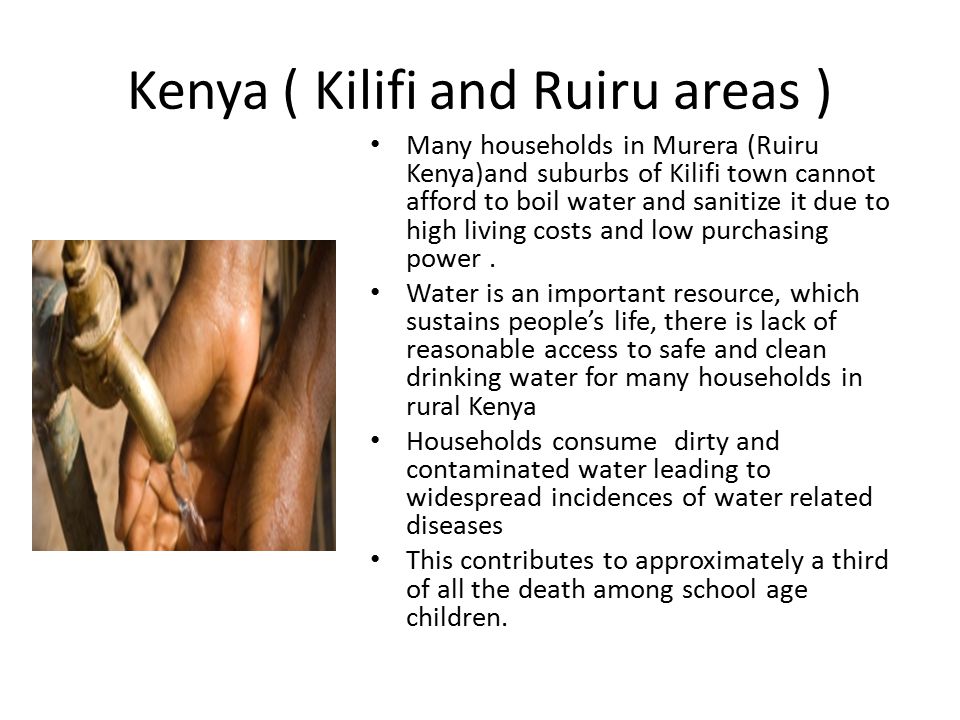 Kenya ( Kilifi and Ruiru areas )

• Many households in Murera (Ruiru Kenya)and suburbs of Kilifi town cannot afford to boil water and sanitize it due to high living costs and low purchasing power .

• Water is an important resource, which sustains people's life, there is lack of reasonable access to safe and clean drinking water for many households in rural Kenya

• Households consume dirty and contaminated water leading to widespread incidences of water related diseases

• This contributes to approximately a third of all the death among school age children.